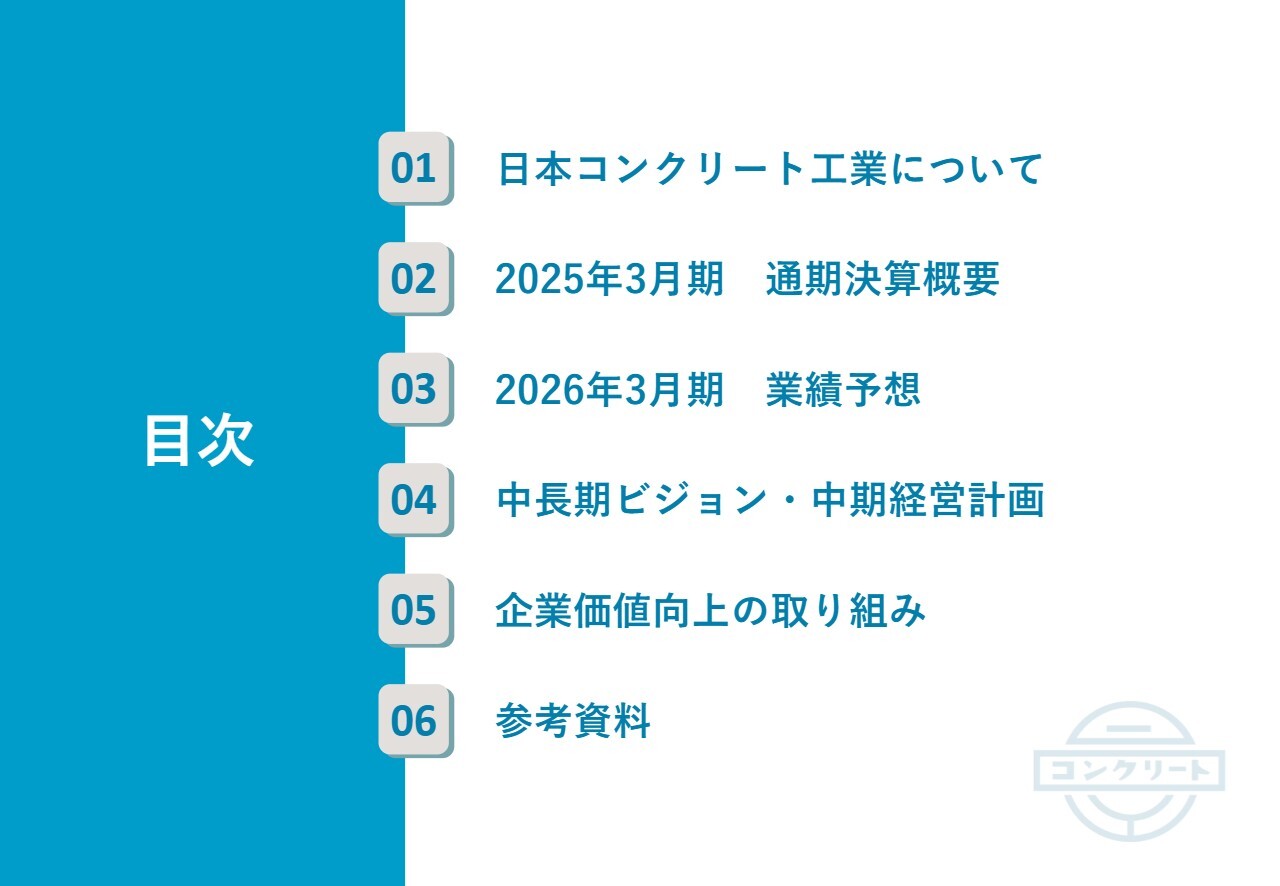 目次

01 日本コンクリート工業について

02 2025年3月期　通期決算概要

03 2026年3月期　業績予想

04 中長期ビジョン・中期経営計画

05 企業価値向上の取り組み

06 参考資料

コンクリート